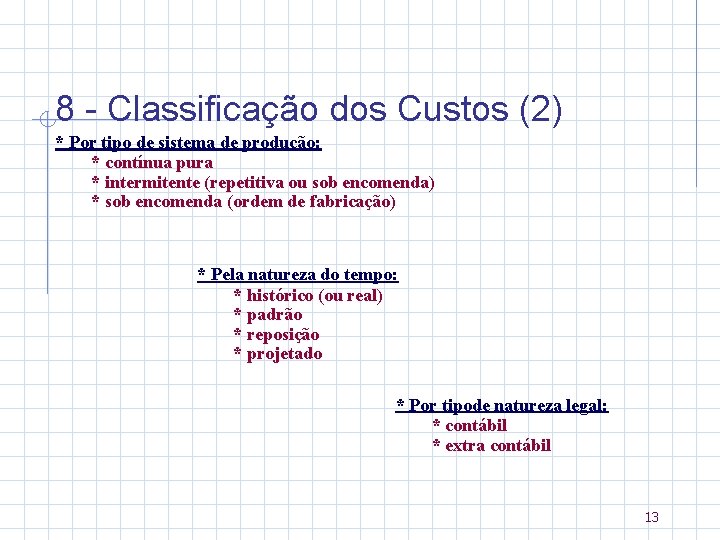 8 - Classificação dos Custos (2)

* Por tipo de sistema de produção:
* contínua pura
* intermitente (repetitiva ou sob encomenda)
* sob encomenda (ordem de fabricação)

* Pela natureza do tempo:
* histórico (ou real)
* padrão
* reposição
* projetado

* Por tipode natureza legal:
* contábil
* extra contábil

13